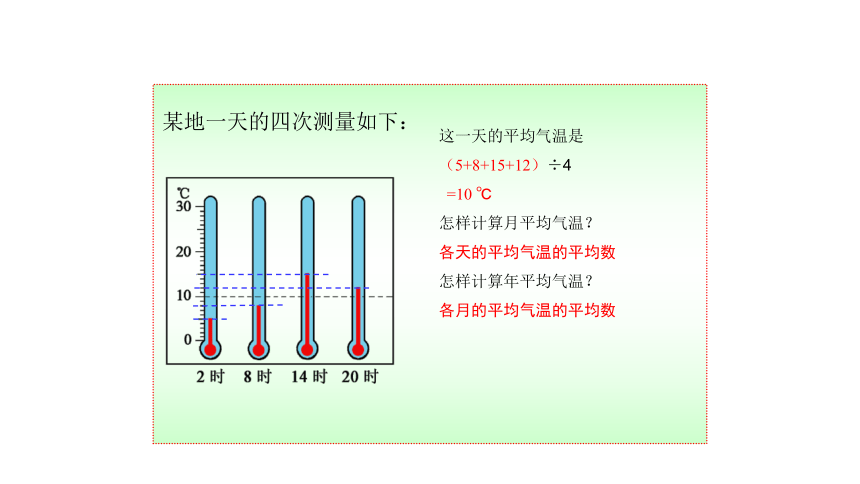 某地一天的四次测量如下：

℃
30
20
10
0

2 时　8 时　14 时　20 时

这一天的平均气温是

（5+8+15+12）÷4

=10 ℃

怎样计算月平均气温？

各天的平均气温的平均数

怎样计算年平均气温？

各月的平均气温的平均数